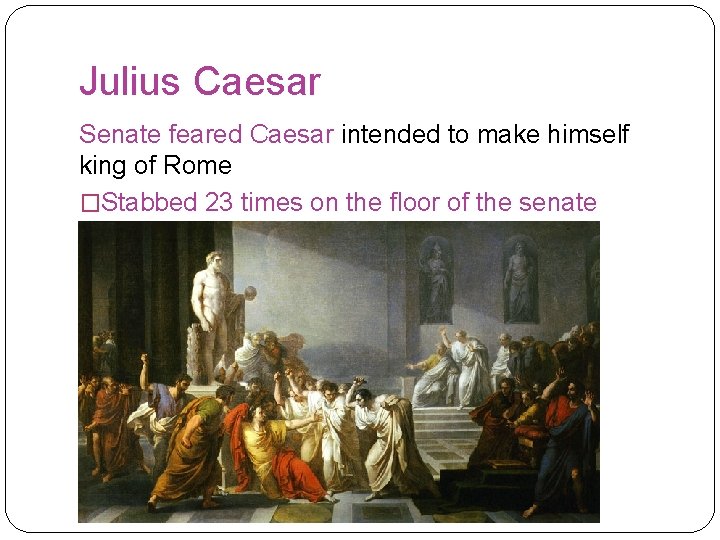 Julius Caesar

Senate feared Caesar intended to make himself king of Rome

□Stabbed 23 times on the floor of the senate